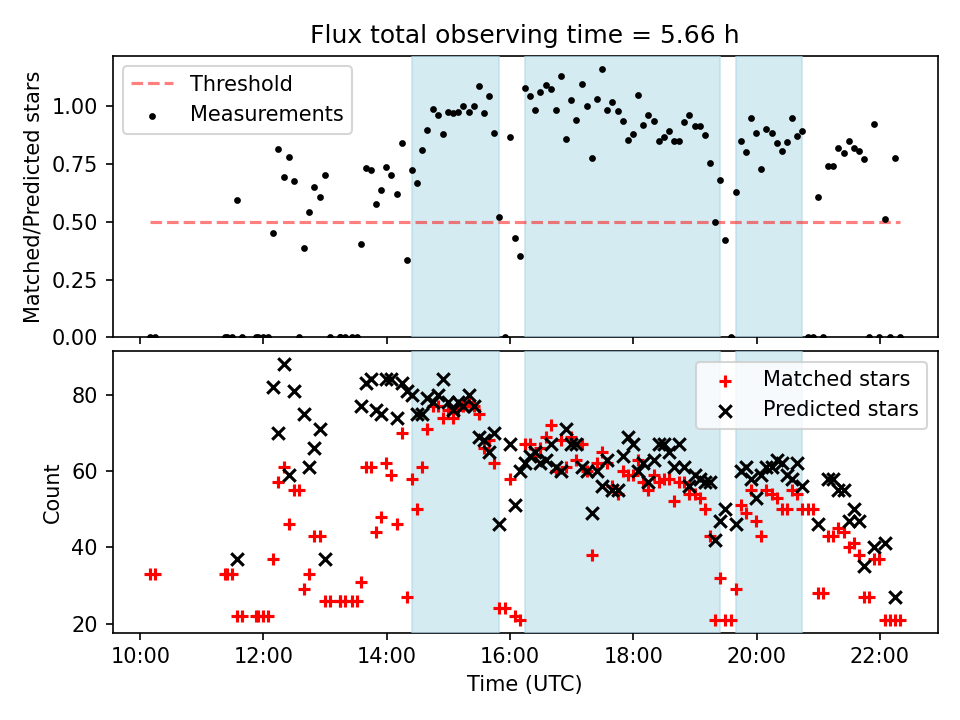 Flux total observing time = 5.66 h

Threshold
Measurements

Matched/Predicted stars

1.00
0.75
0.50
0.25
0.00

Matched stars
Predicted stars

Count

80
60
40
20

10:00
12:00
14:00
16:00
18:00
20:00
22:00

Time (UTC)